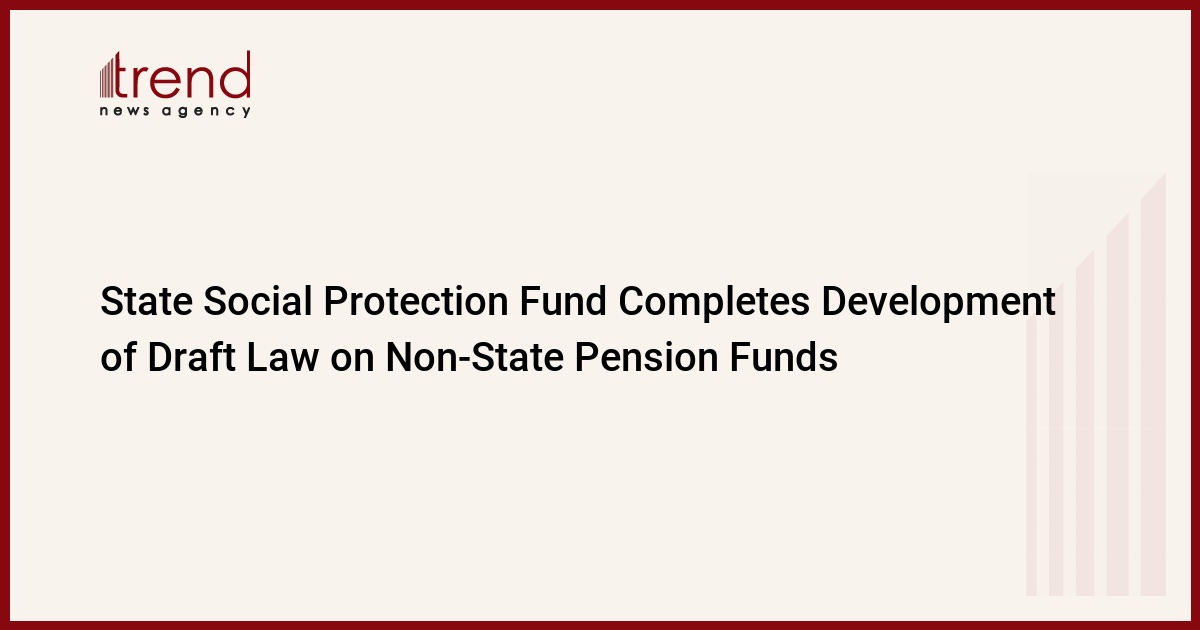 trend
news agency

State Social Protection Fund Completes Development of Draft Law on Non-State Pension Funds